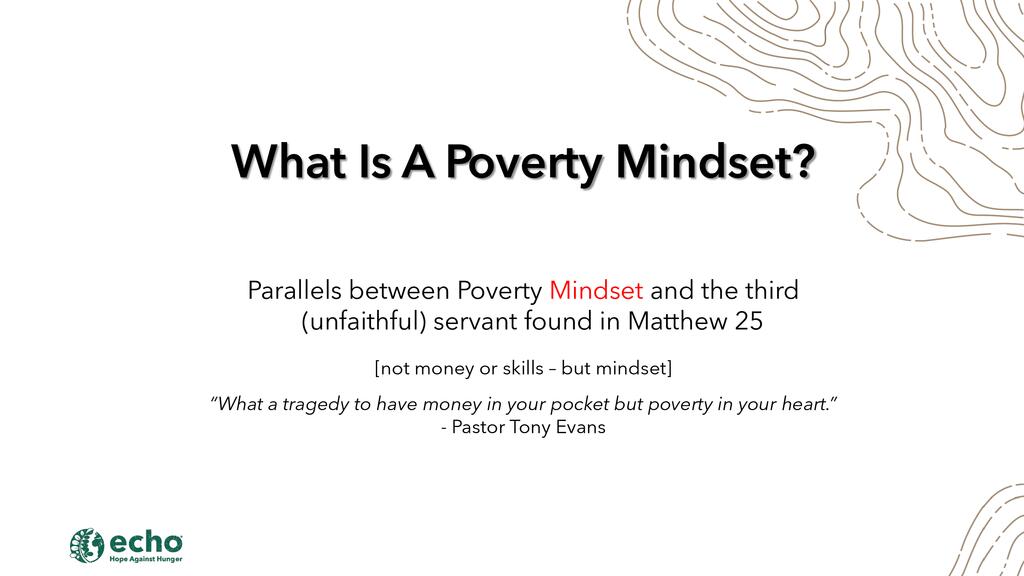 What Is A Poverty Mindset?

Parallels between Poverty Mindset and the third (unfaithful) servant found in Matthew 25

[not money or skills – but mindset]

"What a tragedy to have money in your pocket but poverty in your heart."
- Pastor Tony Evans

echo
Hope Against Hunger